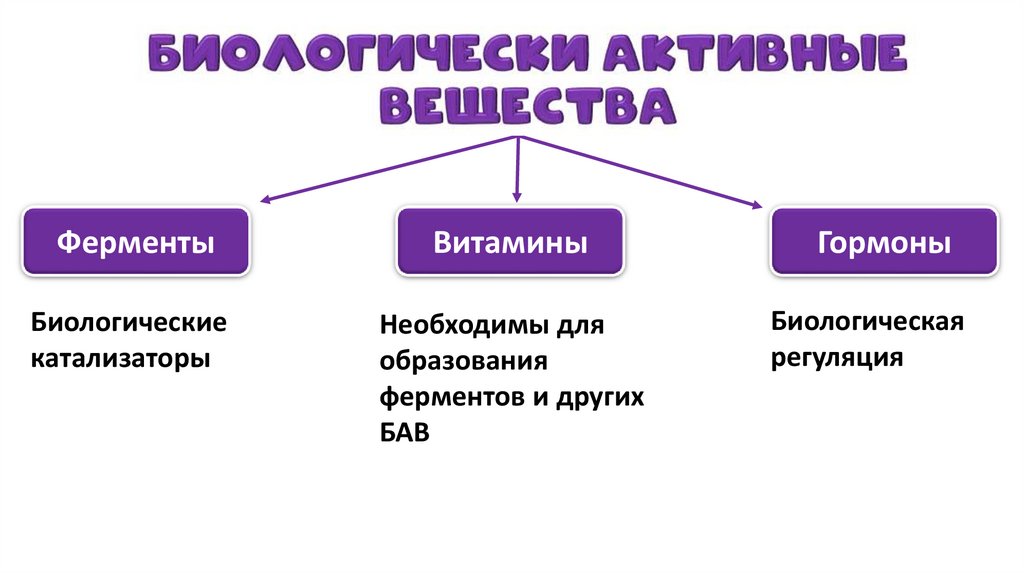 БИОЛОГИЧЕСКИ АКТИВНЫЕ ВЕЩЕСТВА

Ферменты

Биологические катализаторы

Витамины

Необходимы для образования ферментов и других БАВ

Гормоны

Биологическая регуляция